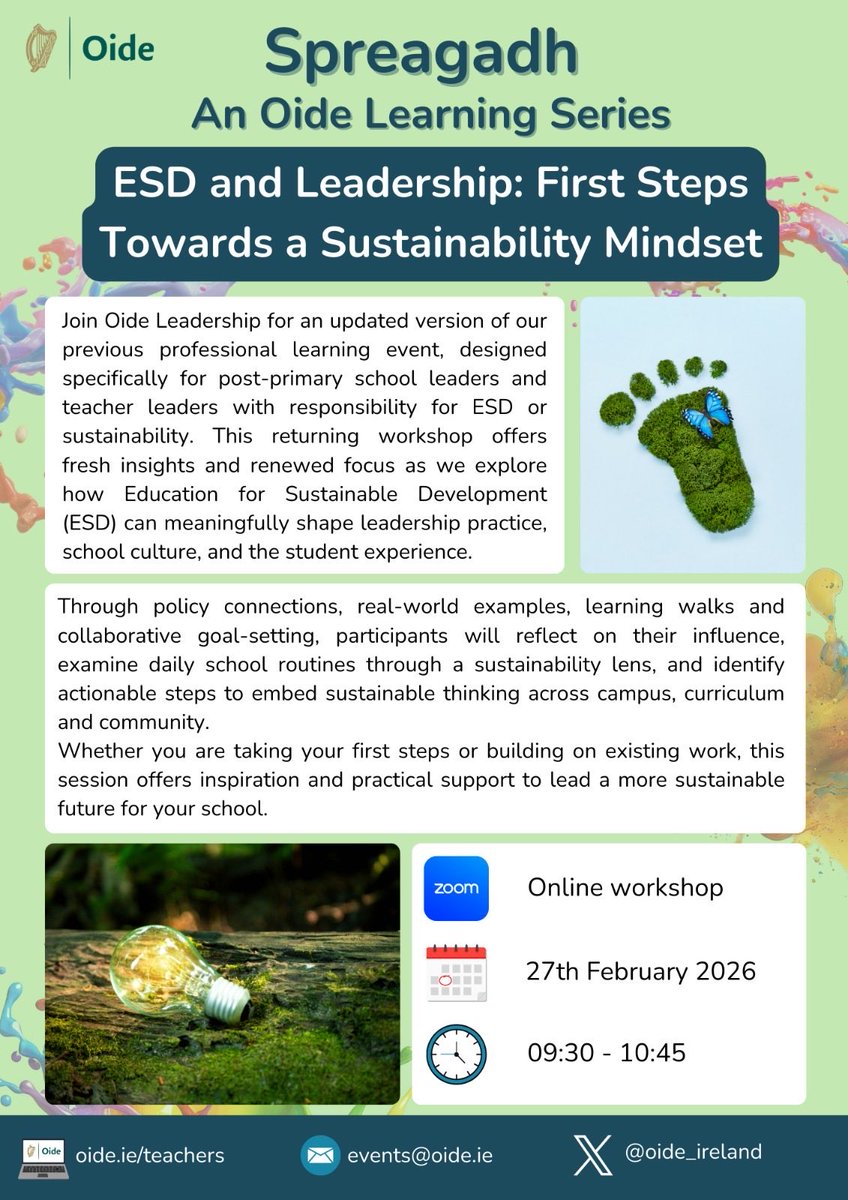 Oide

Spreagadh
An Oide Learning Series

ESD and Leadership: First Steps Towards a Sustainability Mindset

Join Oide Leadership for an updated version of our previous professional learning event, designed specifically for post-primary school leaders and teacher leaders with responsibility for ESD or sustainability. This returning workshop offers fresh insights and renewed focus as we explore how Education for Sustainable Development (ESD) can meaningfully shape leadership practice, school culture, and the student experience.

Through policy connections, real-world examples, learning walks and collaborative goal-setting, participants will reflect on their influence, examine daily school routines through a sustainability lens, and identify actionable steps to embed sustainable thinking across campus, curriculum and community.
Whether you are taking your first steps or building on existing work, this session offers inspiration and practical support to lead a more sustainable future for your school.

zoom
Online workshop

27th February 2026

09:30 - 10:45

Oide
oide.ie/teachers

events@oide.ie

@oide_ireland